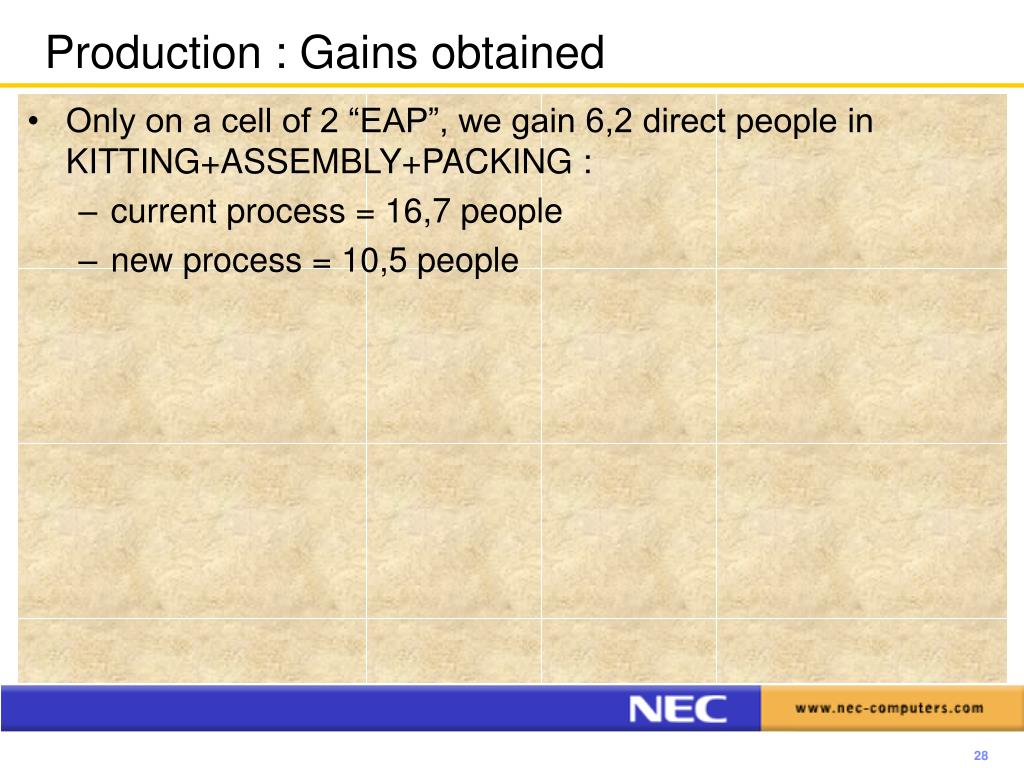 Production : Gains obtained

• Only on a cell of 2 “EAP”, we gain 6,2 direct people in KITTING+ASSEMBLY+PACKING :
– current process = 16,7 people
– new process = 10,5 people

NEC

www.nec-computers.com

28